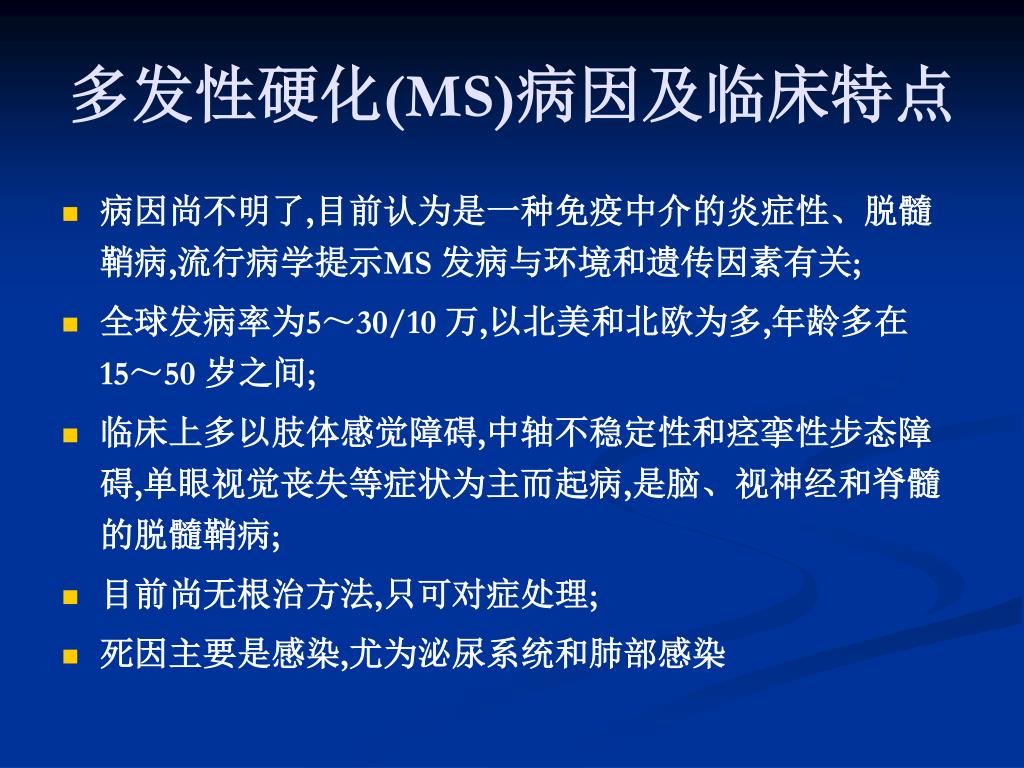 多发性硬化(MS)病因及临床特点

病因尚不明了,目前认为是一种免疫中介的炎症性、脱髓鞘病,流行病学提示MS 发病与环境和遗传因素有关;

全球发病率为5～30/10 万,以北美和北欧为多,年龄多在15～50 岁之间;

临床上多以肢体感觉障碍,中轴不稳定性和痉挛性步态障碍,单眼视觉丧失等症状为主而起病,是脑、视神经和脊髓的脱髓鞘病;

目前尚无根治方法,只可对症处理;

死因主要是感染,尤为泌尿系统和肺部感染